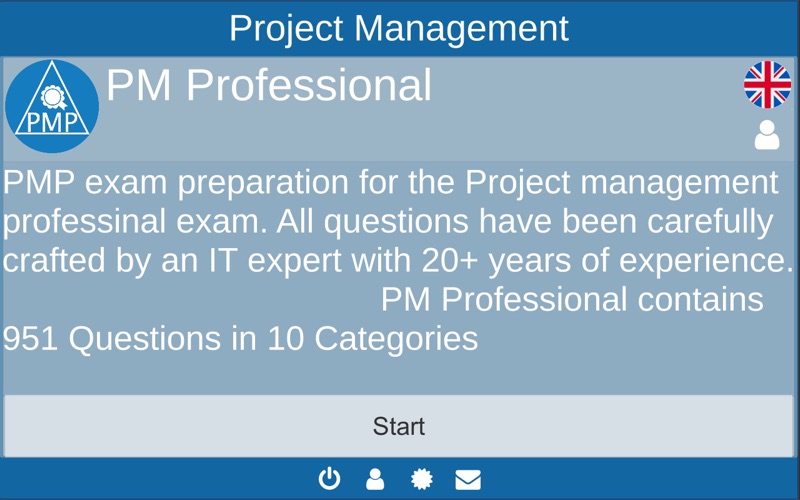 Project Management

PMP

PM Professional

PMP exam preparation for the Project management professinal exam. All questions have been carefully crafted by an IT expert with 20+ years of experience. PM Professional contains 951 Questions in 10 Categories

Start